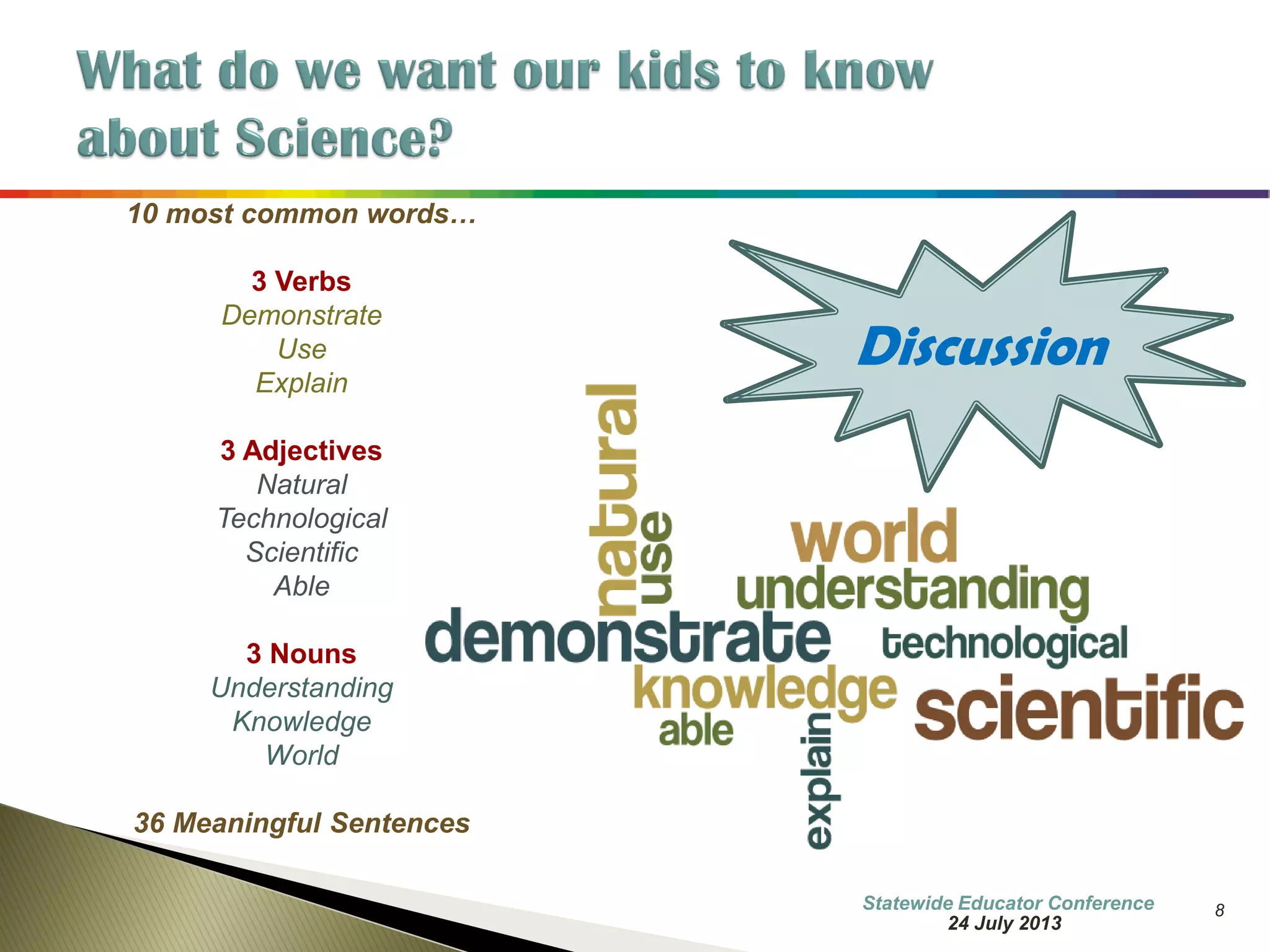 What do we want our kids to know about Science?

10 most common words…

3 Verbs
Demonstrate
Use
Explain

3 Adjectives
Natural
Technological
Scientific
Able

3 Nouns
Understanding
Knowledge
World

36 Meaningful Sentences

Discussion

natural
use
world
understanding
demonstrate
technological
knowledge
scientific
able
explain

Statewide Educator Conference
24 July 2013

8